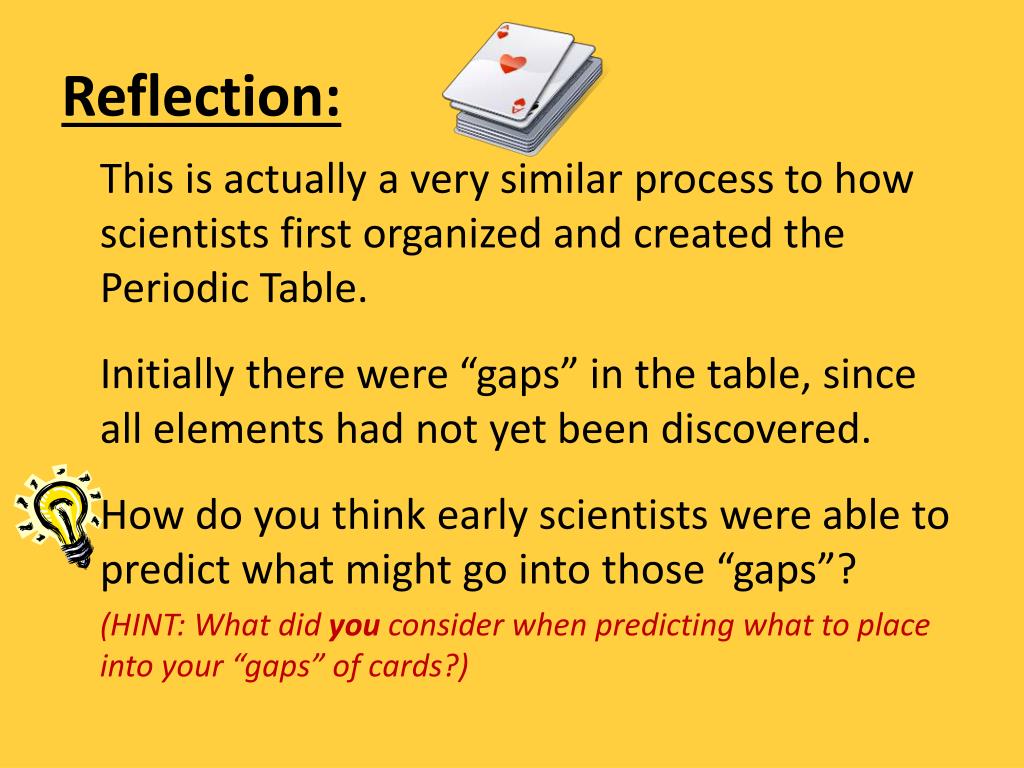 Reflection:

This is actually a very similar process to how scientists first organized and created the Periodic Table.

Initially there were “gaps” in the table, since all elements had not yet been discovered.

How do you think early scientists were able to predict what might go into those “gaps”?

(HINT: What did you consider when predicting what to place into your “gaps” of cards?)